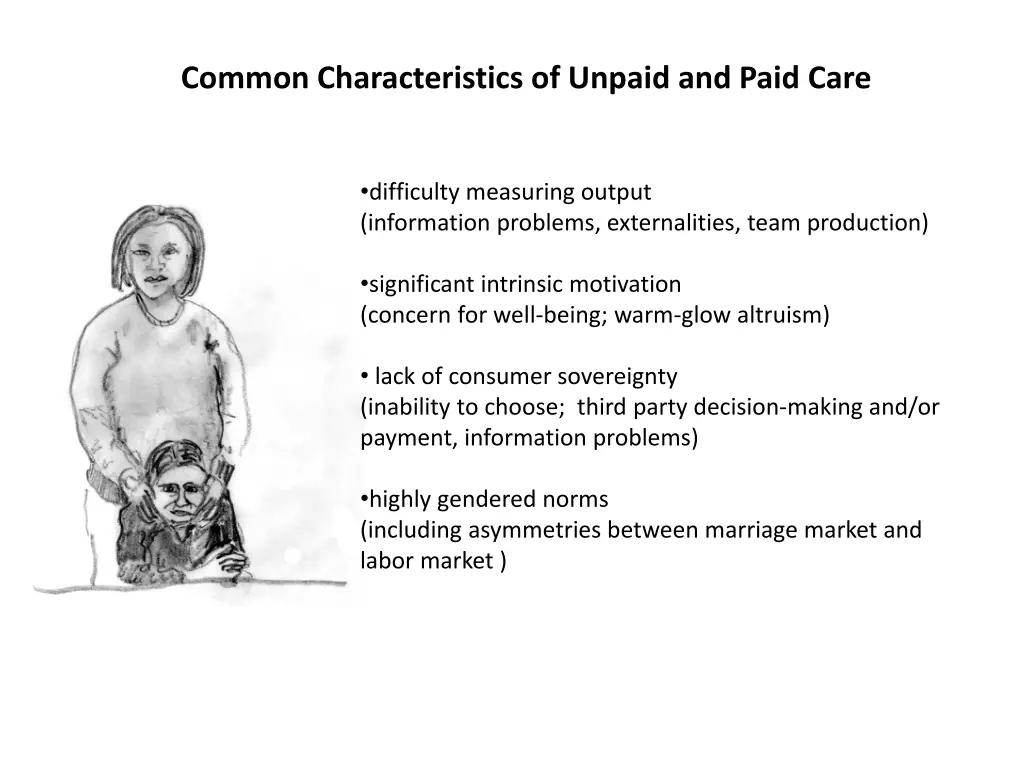 Common Characteristics of Unpaid and Paid Care

•difficulty measuring output
(information problems, externalities, team production)

•significant intrinsic motivation
(concern for well-being; warm-glow altruism)

• lack of consumer sovereignty
(inability to choose; third party decision-making and/or payment, information problems)

•highly gendered norms
(including asymmetries between marriage market and labor market )